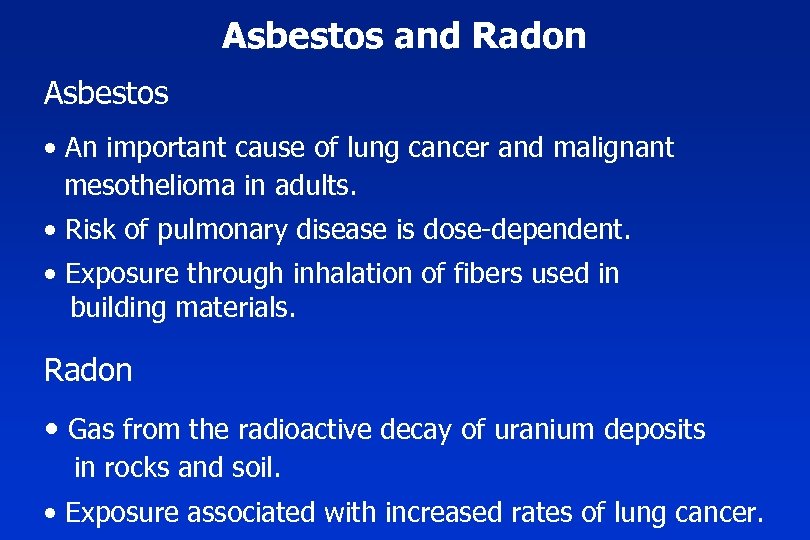 Asbestos and Radon

Asbestos

• An important cause of lung cancer and malignant mesothelioma in adults.

• Risk of pulmonary disease is dose-dependent.

• Exposure through inhalation of fibers used in building materials.

Radon

• Gas from the radioactive decay of uranium deposits in rocks and soil.

• Exposure associated with increased rates of lung cancer.